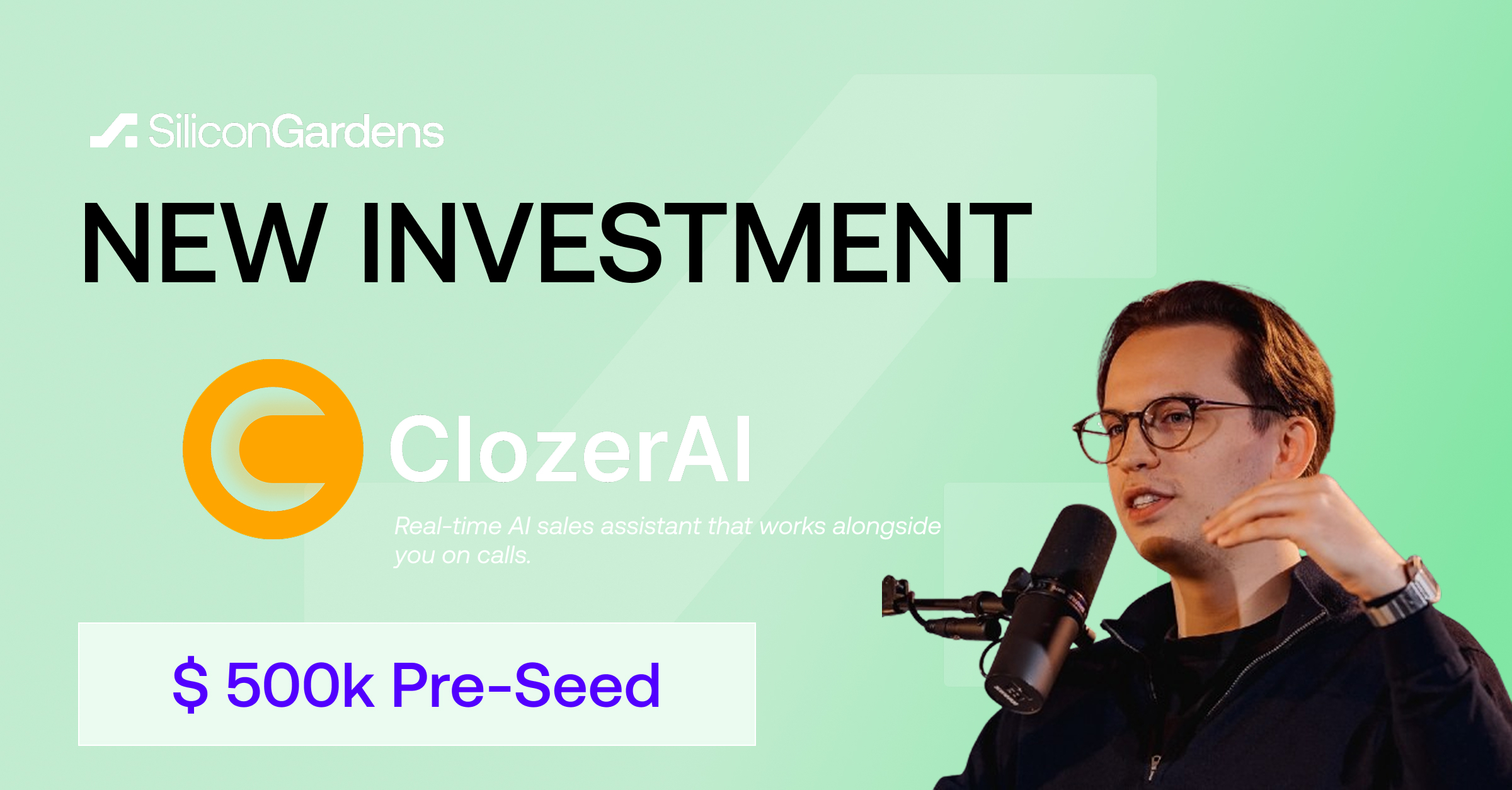 SiliconGardens

NEW INVESTMENT

ClozerAI

Real-time AI sales assistant that works alongside you on calls.

$ 500k Pre-Seed